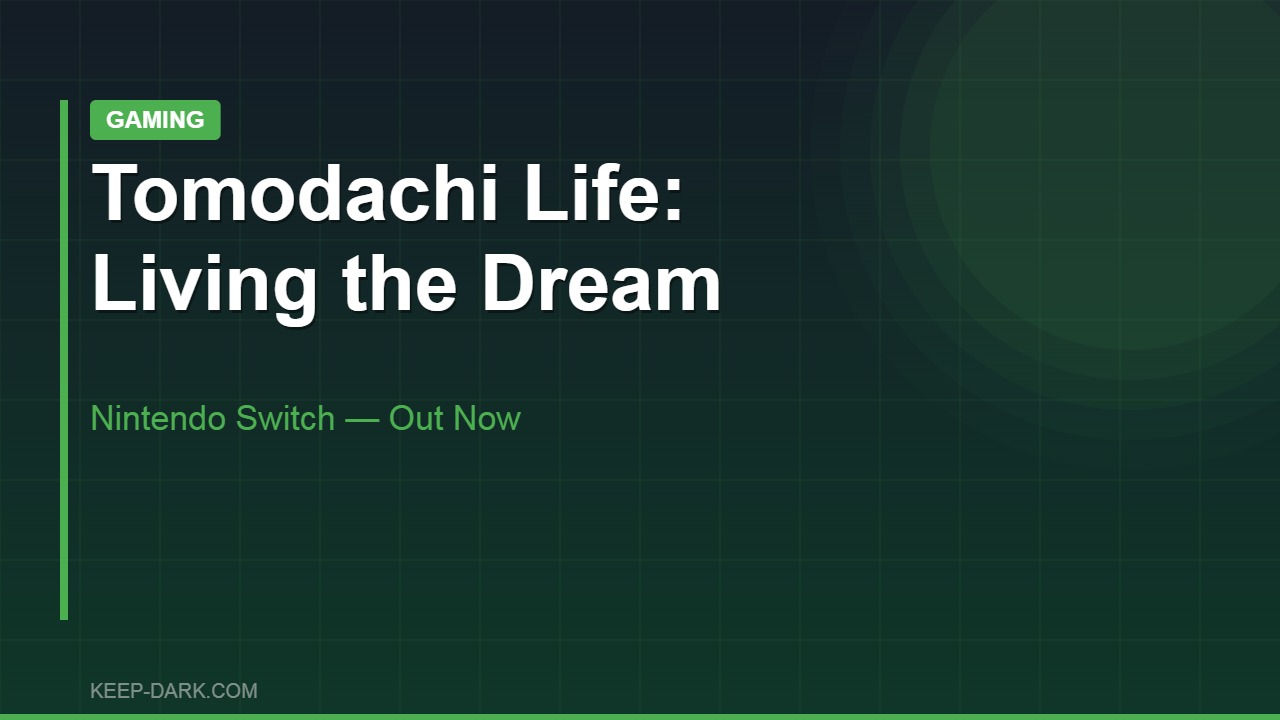 GAMING

Tomodachi Life: Living the Dream

Nintendo Switch — Out Now

KEEP-DARK.COM